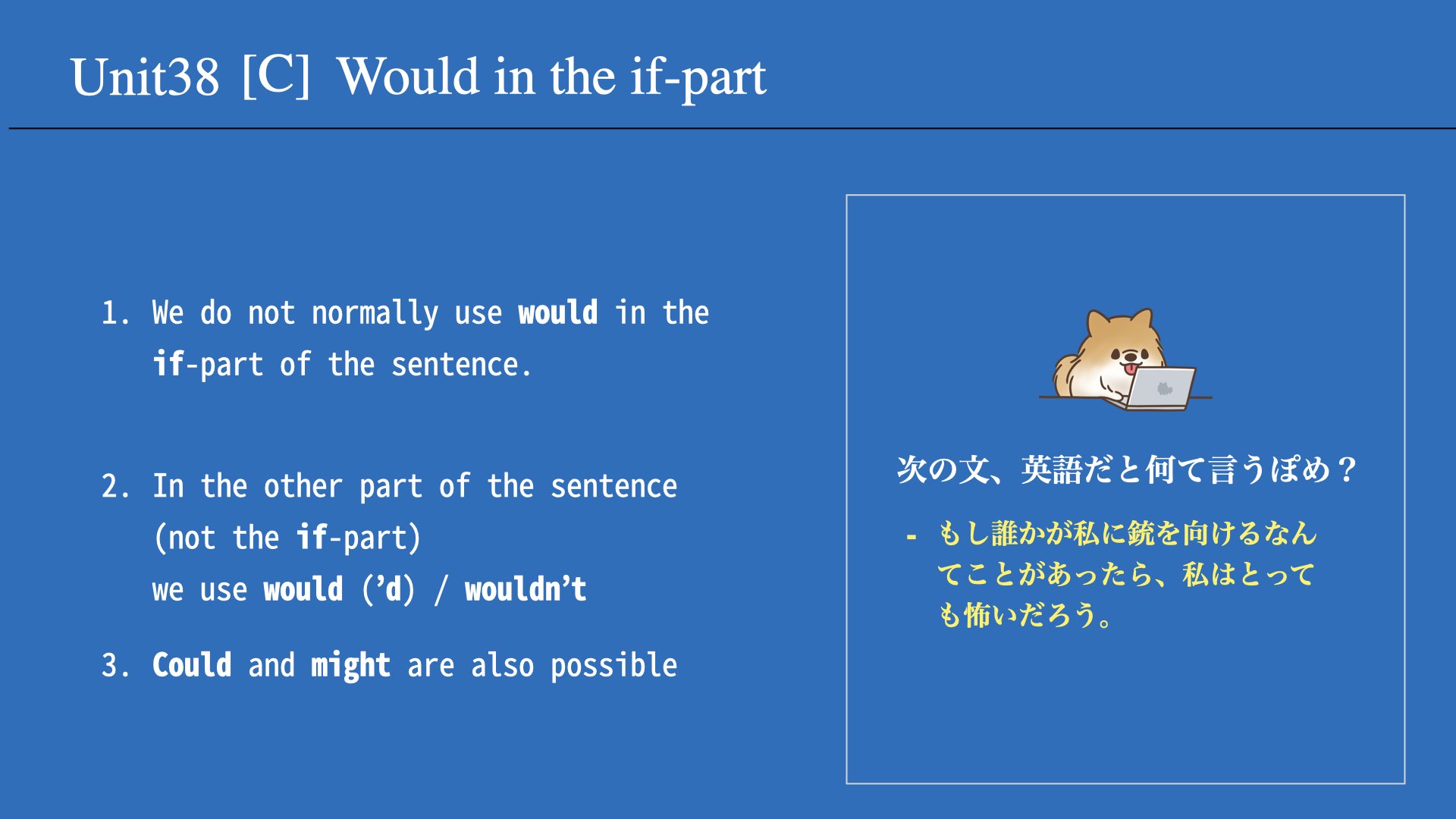 Unit38 [C] Would in the if-part

1. We do not normally use would in the if-part of the sentence.

2. In the other part of the sentence (not the if-part) we use would ('d) / wouldn't

3. Could and might are also possible

次の文、英語だと何て言うぽめ？

- もし誰かが私に銃を向けるなんてことがあったら、私はとっても怖いだろう。